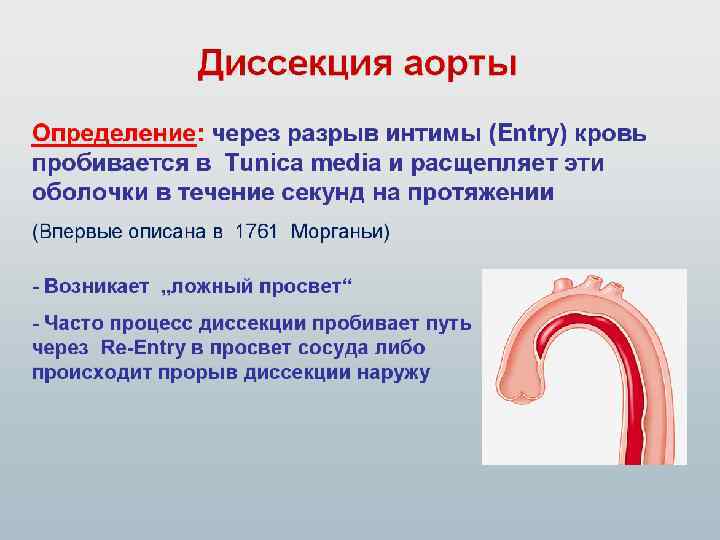 Диссекция аорты

Определение: через разрыв интимы (Entry) кровь пробивается в Tunica media и расщепляет эти оболочки в течение секунд на протяжении

(Впервые описана в 1761 Морганьи)

- Возникает „ложный просвет“

- Часто процесс диссекции пробивает путь через Re-Entry в просвет сосуда либо происходит прорыв диссекции наружу